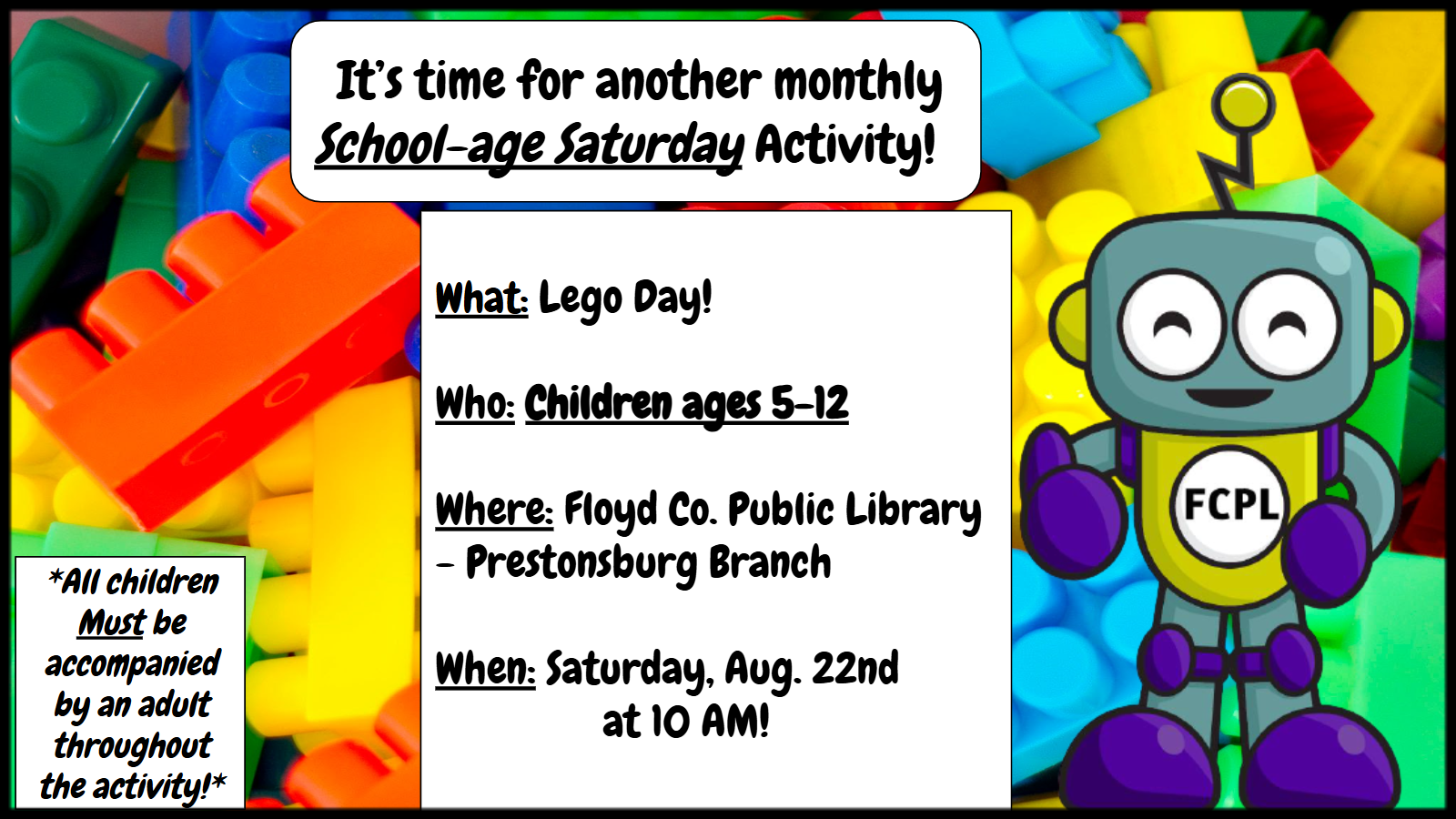 It's time for another monthly School-age Saturday Activity!

What: Lego Day!

Who: Children ages 5-12

Where: Floyd Co. Public Library - Prestonsburg Branch

When: Saturday, Aug. 22nd at 10 AM!

*All children Must be accompanied by an adult throughout the activity!*

FCPL